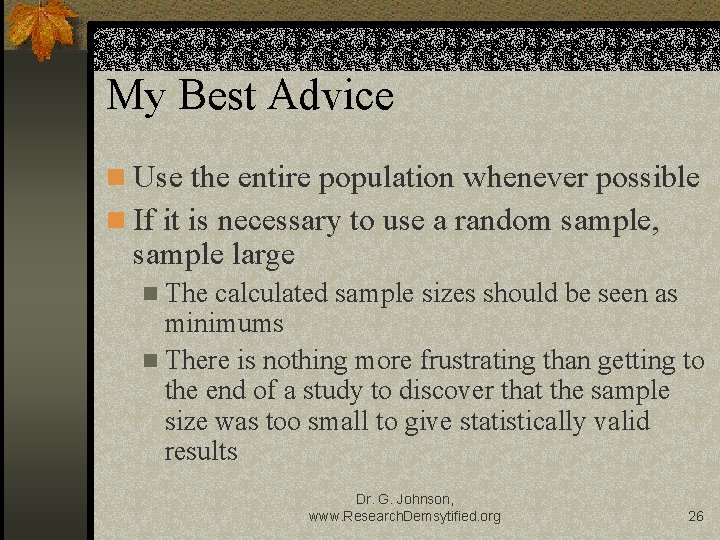 My Best Advice

Use the entire population whenever possible

If it is necessary to use a random sample, sample large

The calculated sample sizes should be seen as minimums

There is nothing more frustrating than getting to the end of a study to discover that the sample size was too small to give statistically valid results

Dr. G. Johnson, www.ResearchDemsytified.org

26